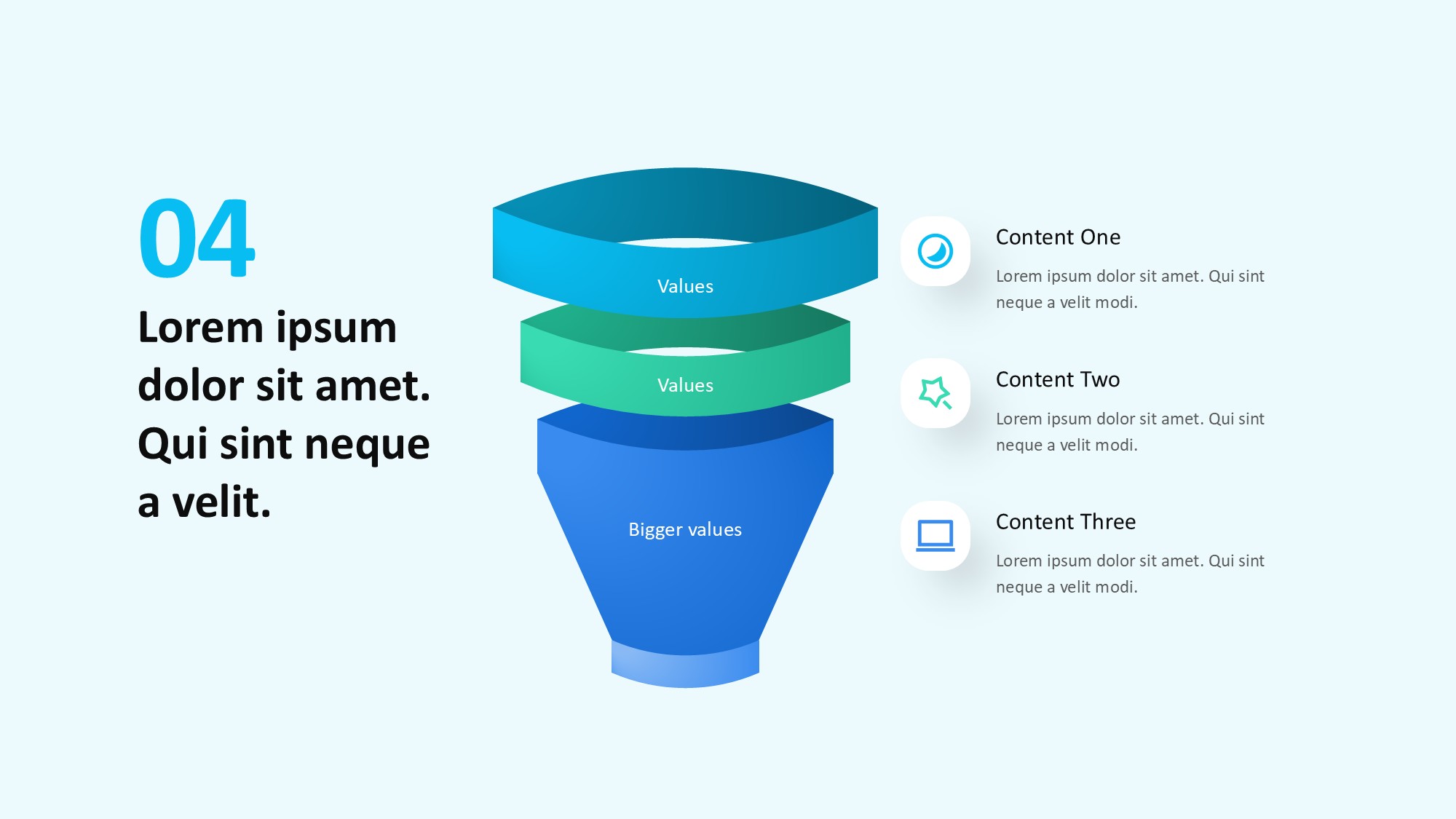 04

Lorem ipsum dolor sit amet. Qui sint neque a velit.

Values

Values

Bigger values

Content One

Lorem ipsum dolor sit amet. Qui sint neque a velit modi.

Content Two

Lorem ipsum dolor sit amet. Qui sint neque a velit modi.

Content Three

Lorem ipsum dolor sit amet. Qui sint neque a velit modi.